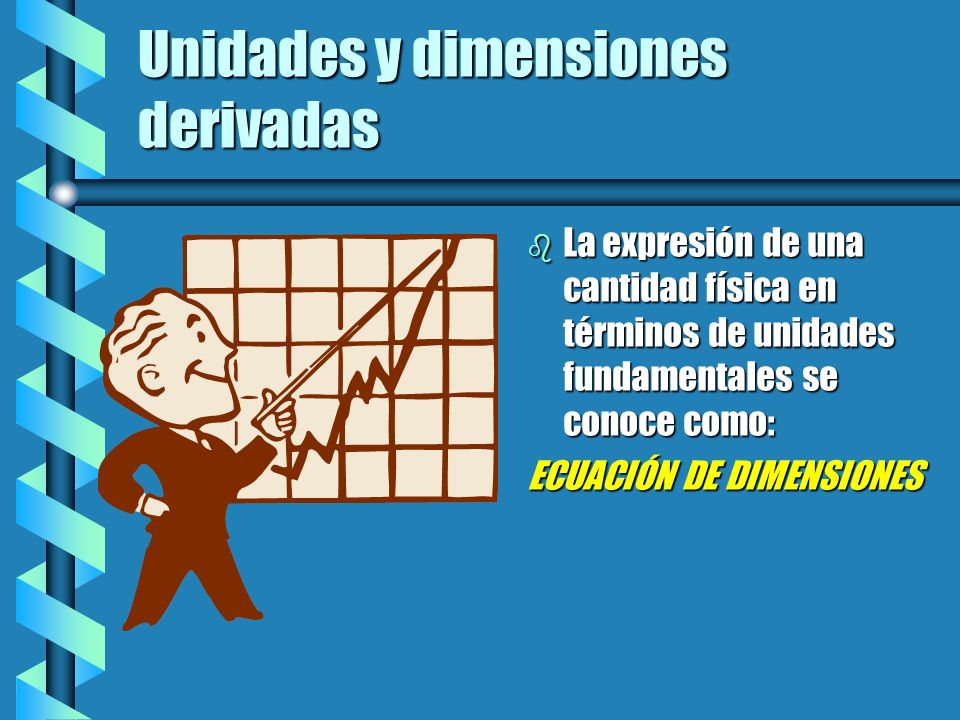 Unidades y dimensiones derivadas

La expresión de una cantidad física en términos de unidades fundamentales se conoce como:

ECUACIÓN DE DIMENSIONES